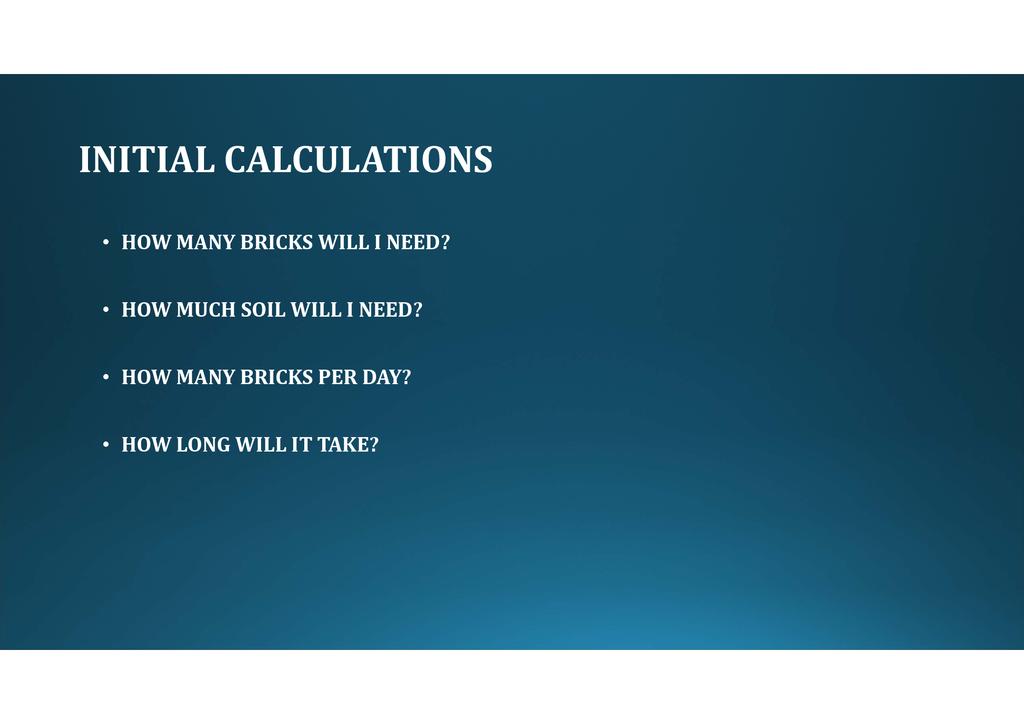 INITIAL CALCULATIONS

• HOW MANY BRICKS WILL I NEED?

• HOW MUCH SOIL WILL I NEED?

• HOW MANY BRICKS PER DAY?

• HOW LONG WILL IT TAKE?